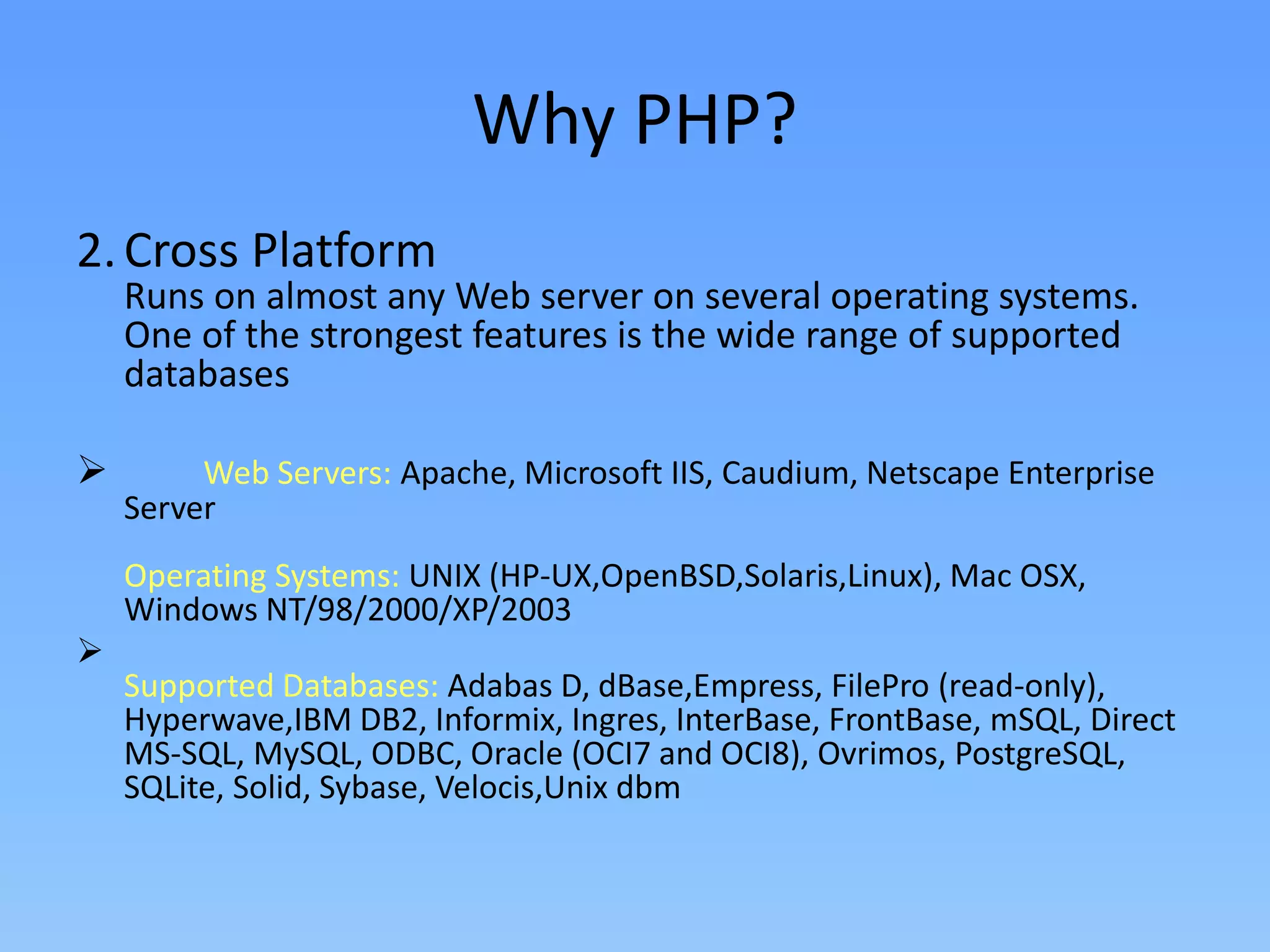 Why PHP?

2. Cross Platform
Runs on almost any Web server on several operating systems. One of the strongest features is the wide range of supported databases

➢ Web Servers: Apache, Microsoft IIS, Caudium, Netscape Enterprise Server

Operating Systems: UNIX (HP-UX,OpenBSD,Solaris,Linux), Mac OSX, Windows NT/98/2000/XP/2003

➢

Supported Databases: Adabas D, dBase,Empress, FilePro (read-only), Hyperwave,IBM DB2, Informix, Ingres, InterBase, FrontBase, mSQL, Direct MS-SQL, MySQL, ODBC, Oracle (OCI7 and OCI8), Ovrimos, PostgreSQL, SQLite, Solid, Sybase, Velocis,Unix dbm